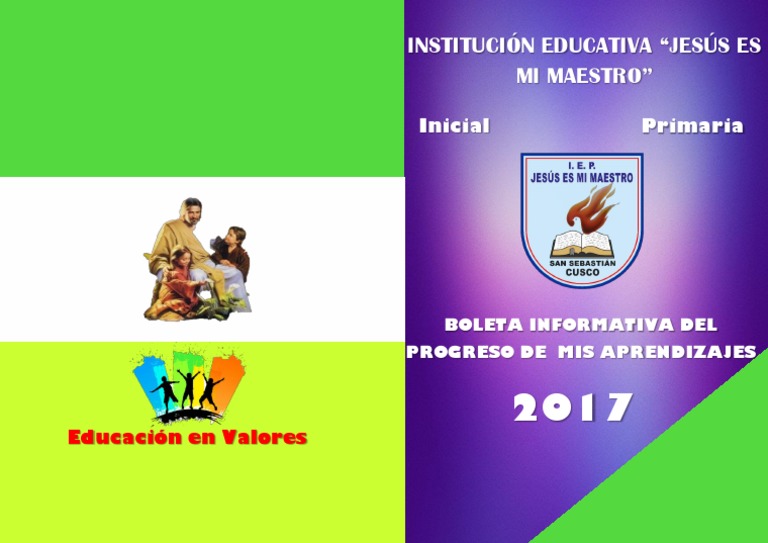 Educación en Valores

INSTITUCIÓN EDUCATIVA "JESÚS ES MI MAESTRO"

Inicial

Primaria

I. E. P.
JESÚS ES MI MAESTRO
SAN SEBASTIÁN
CUSCO

BOLETA INFORMATIVA DEL PROGRESO DE MIS APRENDIZAJES

2017